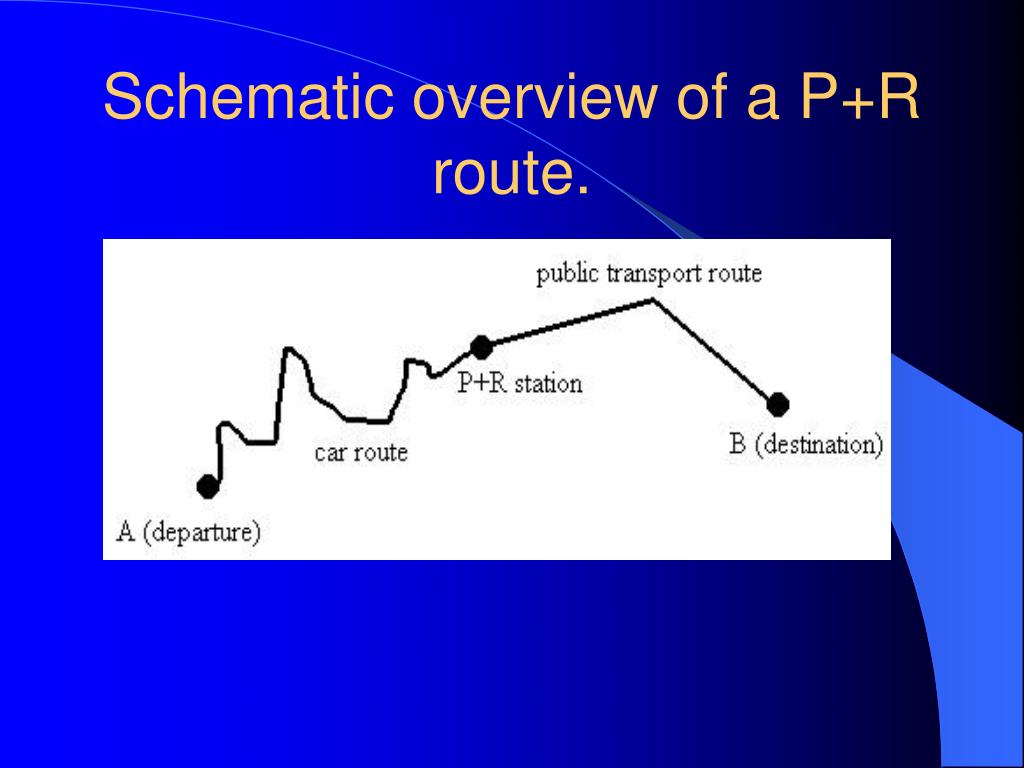 Schematic overview of a P+R route.

public transport route

P+R station

car route

B (destination)

A (departure)